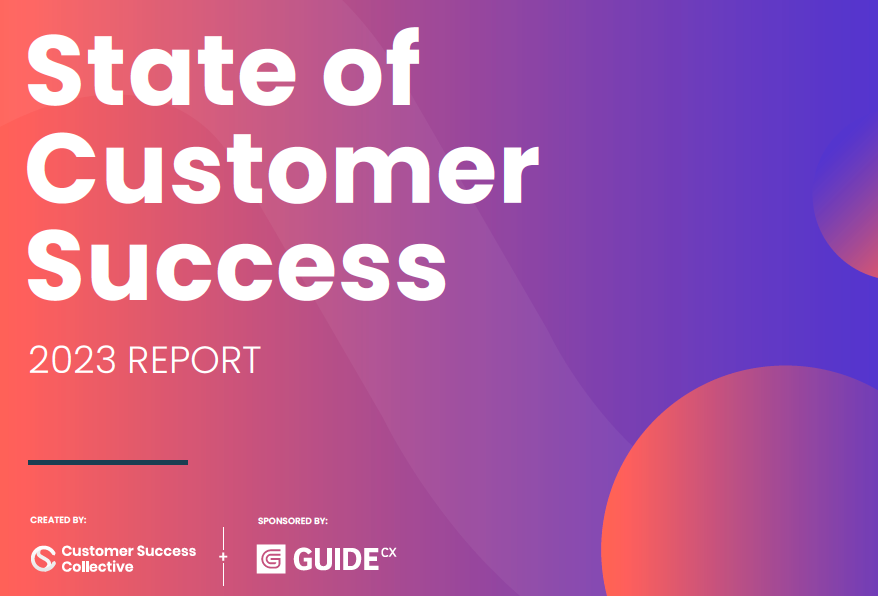 State of Customer Success

2023 REPORT

CREATED BY:

Customer Success Collective

+

SPONSORED BY:

GUIDE CX